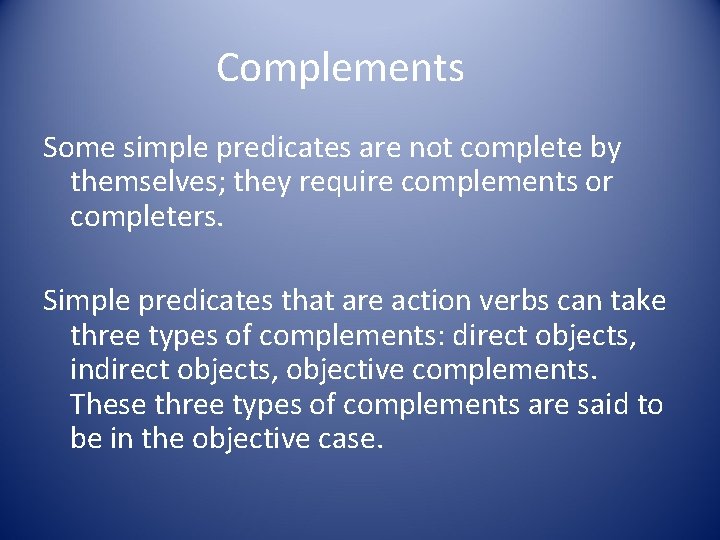 Complements

Some simple predicates are not complete by themselves; they require complements or completers.

Simple predicates that are action verbs can take three types of complements: direct objects, indirect objects, objective complements. These three types of complements are said to be in the objective case.